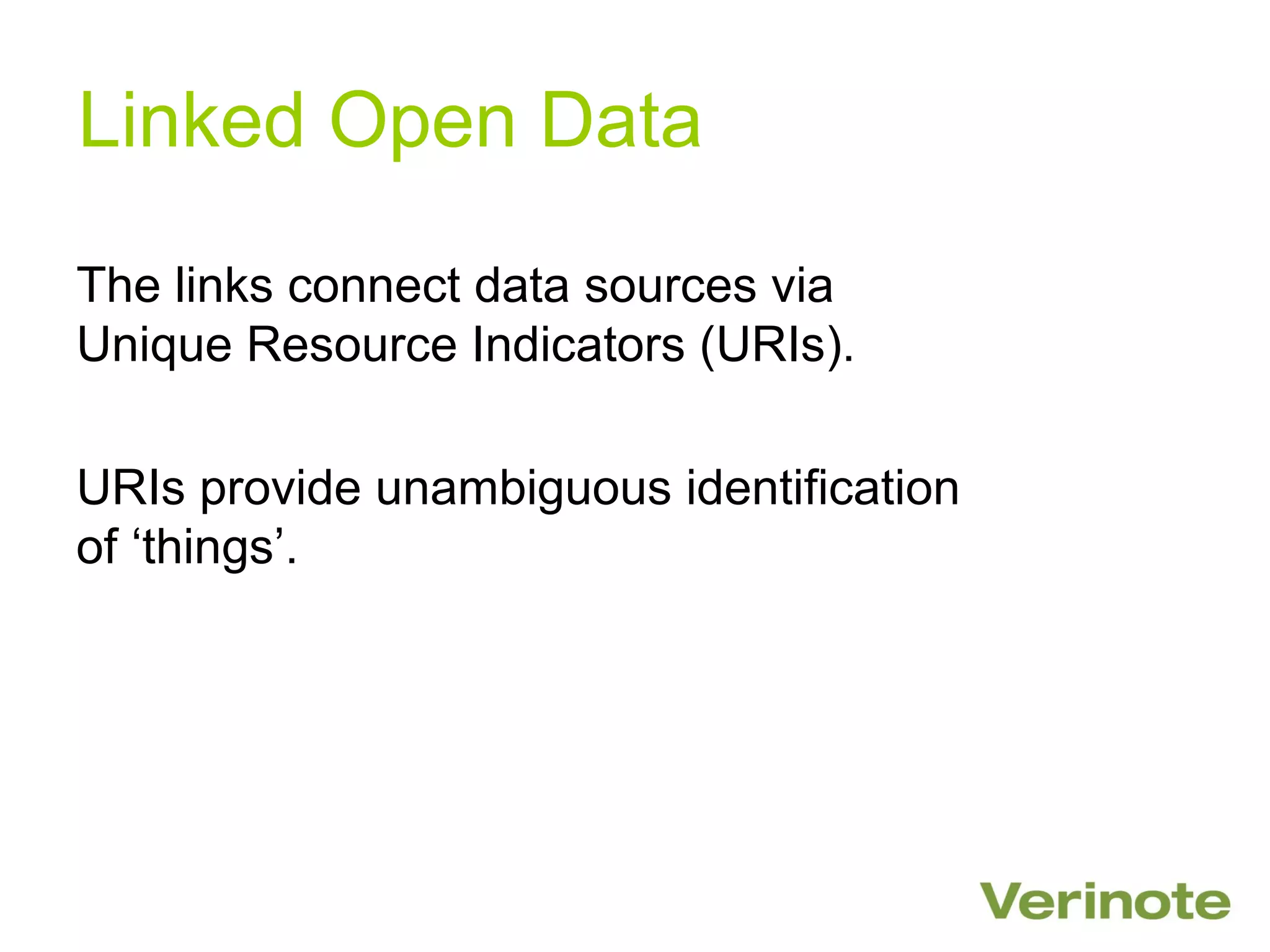 Linked Open Data

The links connect data sources via Unique Resource Indicators (URIs).

URIs provide unambiguous identification of ‘things’.

Verinote